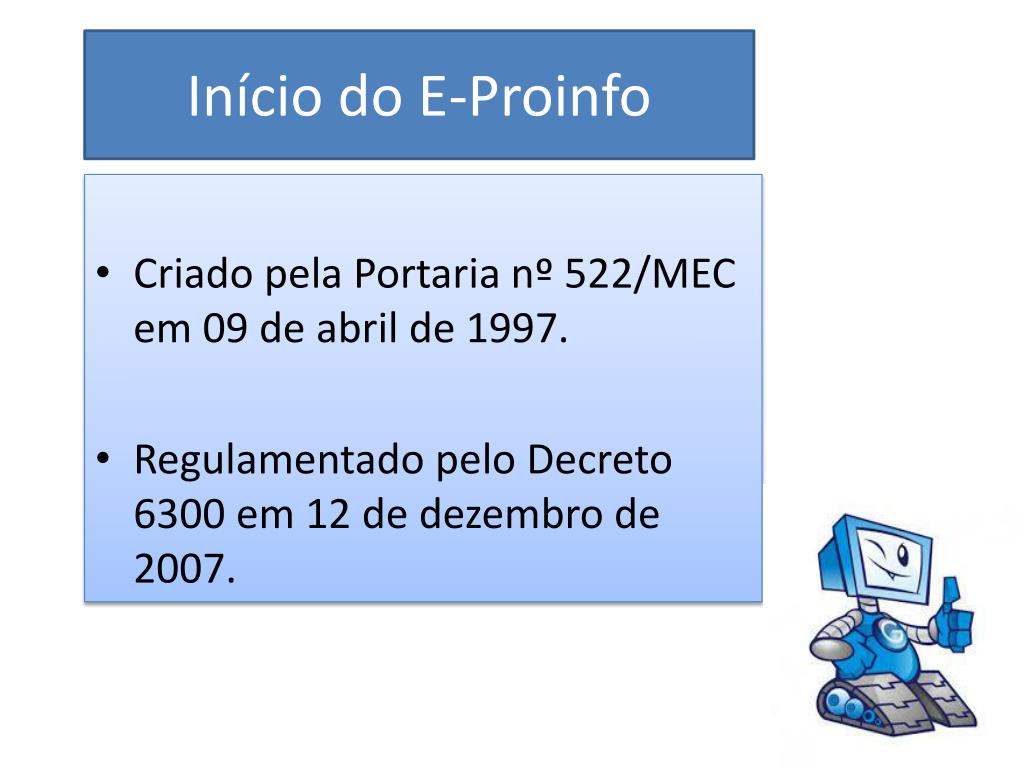 Início do E-Proinfo

• Criado pela Portaria nº 522/MEC em 09 de abril de 1997.

• Regulamentado pelo Decreto 6300 em 12 de dezembro de 2007.